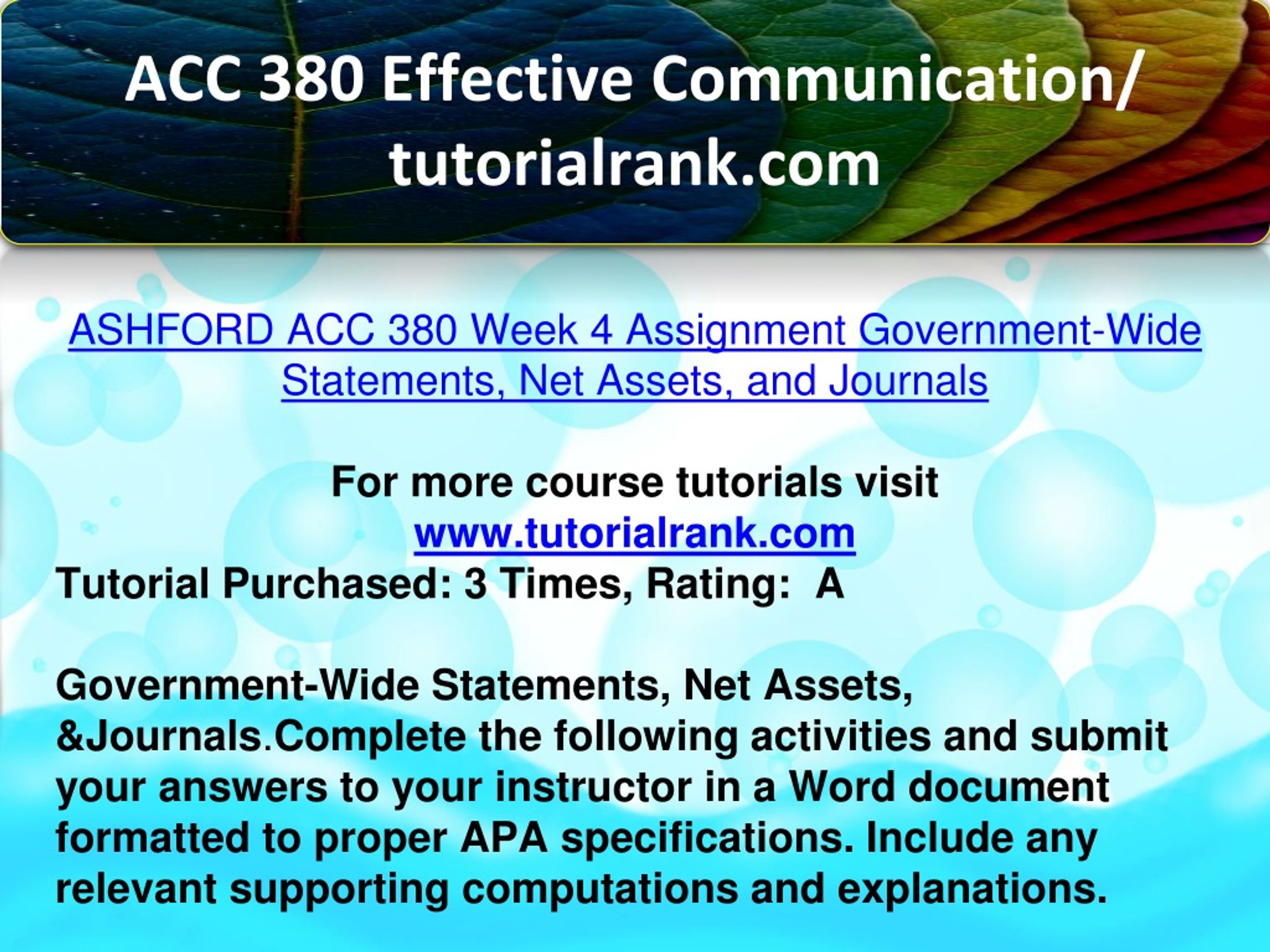 ACC 380 Effective Communication/ tutorialrank.com

ASHFORD ACC 380 Week 4 Assignment Government-Wide Statements, Net Assets, and Journals

For more course tutorials visit
www.tutorialrank.com
Tutorial Purchased: 3 Times, Rating: A

Government-Wide Statements, Net Assets, &Journals.Complete the following activities and submit your answers to your instructor in a Word document formatted to proper APA specifications. Include any relevant supporting computations and explanations.